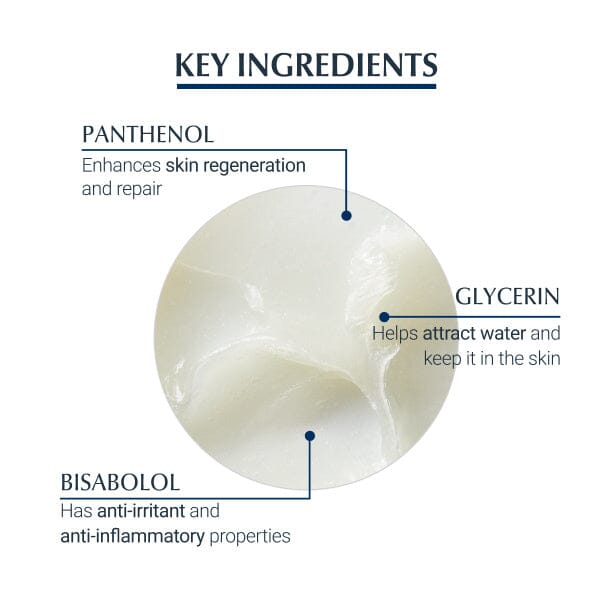 KEY INGREDIENTS

PANTHENOL
Enhances skin regeneration and repair

GLYCERIN
Helps attract water and keep it in the skin

BISABOLOL
Has anti-irritant and anti-inflammatory properties